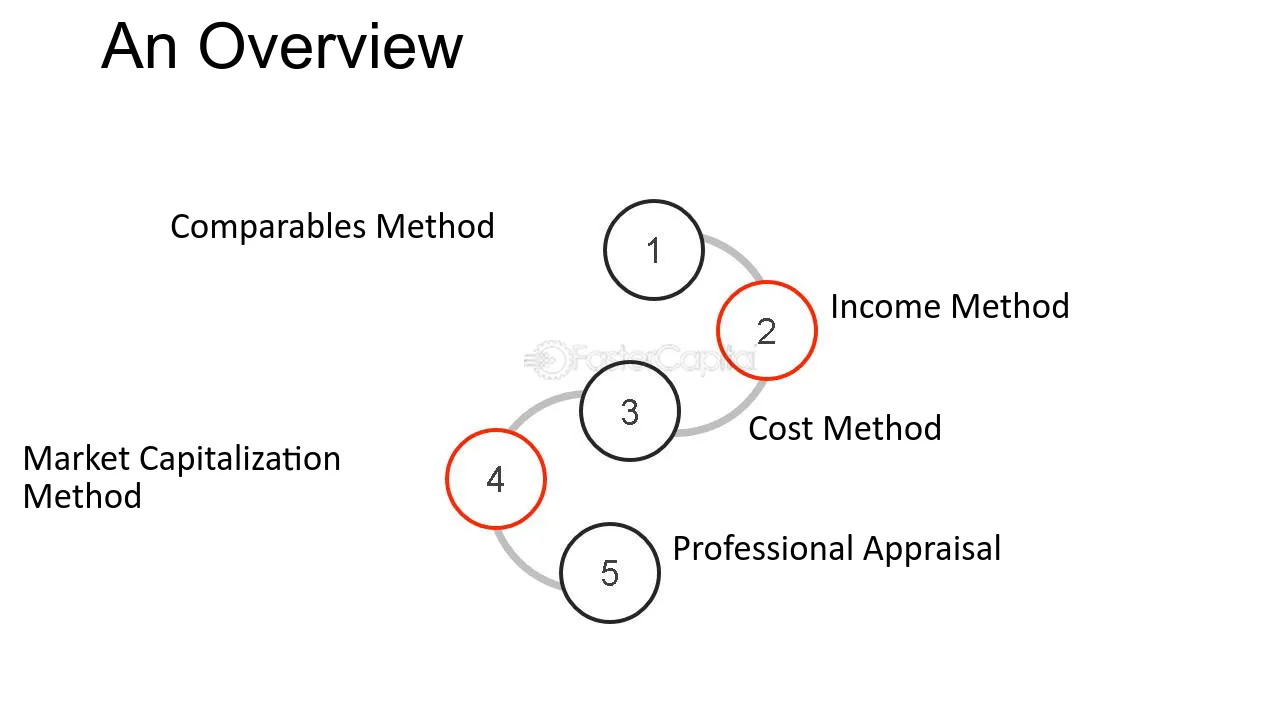 An Overview

Comparables Method

1

2

Income Method

3

Cost Method

Market Capitalization Method

4

5

Professional Appraisal

FasterCapital